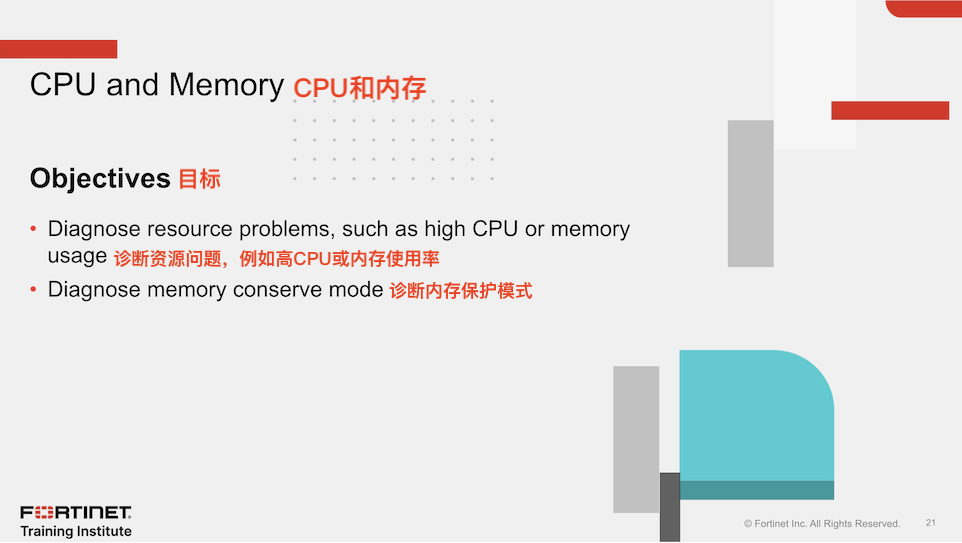 CPU and Memory CPU和内存

Objectives 目标

• Diagnose resource problems, such as high CPU or memory usage 诊断资源问题，例如高CPU或内存使用率
• Diagnose memory conserve mode 诊断内存保护模式

FORTINET
Training Institute

© Fortinet Inc. All Rights Reserved.

21